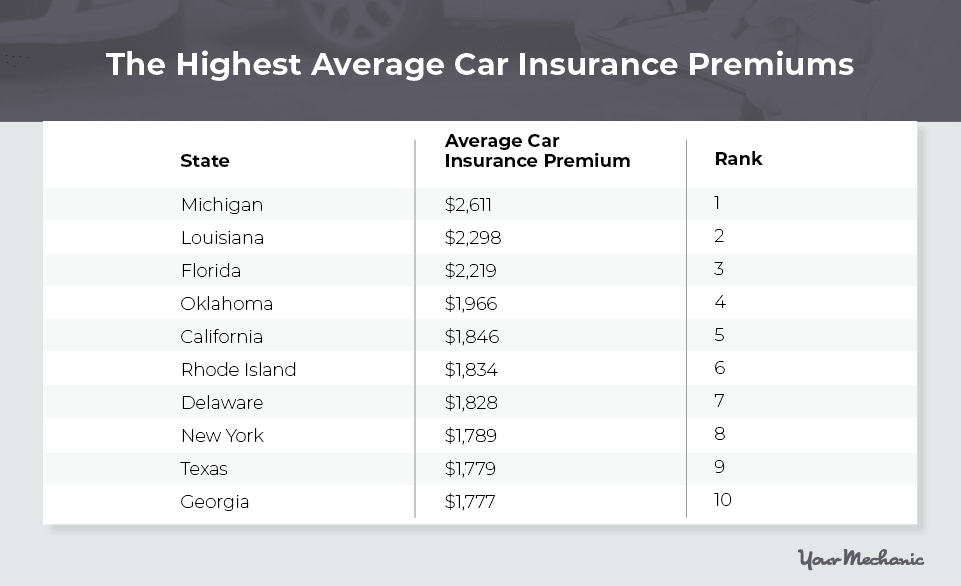 The Highest Average Car Insurance Premiums

| State | Average Car Insurance Premium | Rank |
|---|---|---|
| Michigan | \$2,611 | 1 |
| Louisiana | \$2,298 | 2 |
| Florida | \$2,219 | 3 |
| Oklahoma | \$1,966 | 4 |
| California | \$1,846 | 5 |
| Rhode Island | \$1,834 | 6 |
| Delaware | \$1,828 | 7 |
| New York | \$1,789 | 8 |
| Texas | \$1,779 | 9 |
| Georgia | \$1,777 | 10 |

YourMechanic